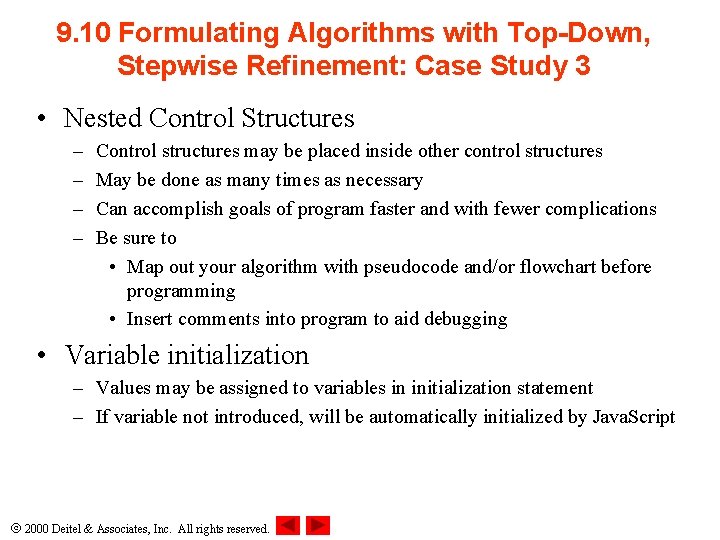 9.10 Formulating Algorithms with Top-Down, Stepwise Refinement: Case Study 3

• Nested Control Structures
– Control structures may be placed inside other control structures
– May be done as many times as necessary
– Can accomplish goals of program faster and with fewer complications
– Be sure to
• Map out your algorithm with pseudocode and/or flowchart before programming
• Insert comments into program to aid debugging

• Variable initialization
– Values may be assigned to variables in initialization statement
– If variable not introduced, will be automatically initialized by JavaScript

© 2000 Deitel & Associates, Inc. All rights reserved.